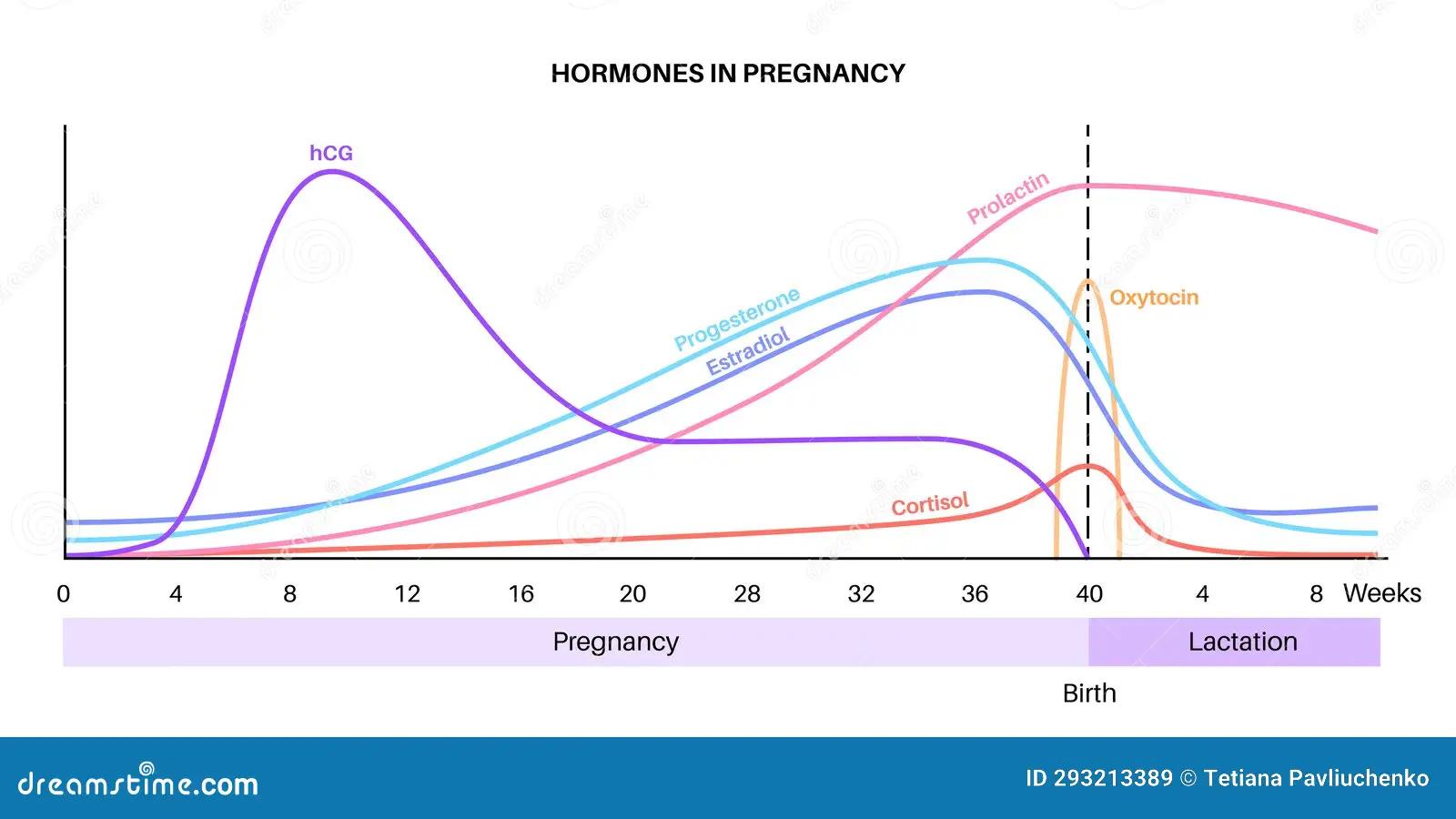 HORMONES IN PREGNANCY

hCG

Prolactin

Progesterone

Estradiol

Oxytocin

Cortisol

0 4 8 12 16 20 28 32 36 40 4 8 Weeks

Pregnancy

Lactation

Birth

dreamstime.com

ID 293213389 © Tetiana Pavliuchenko